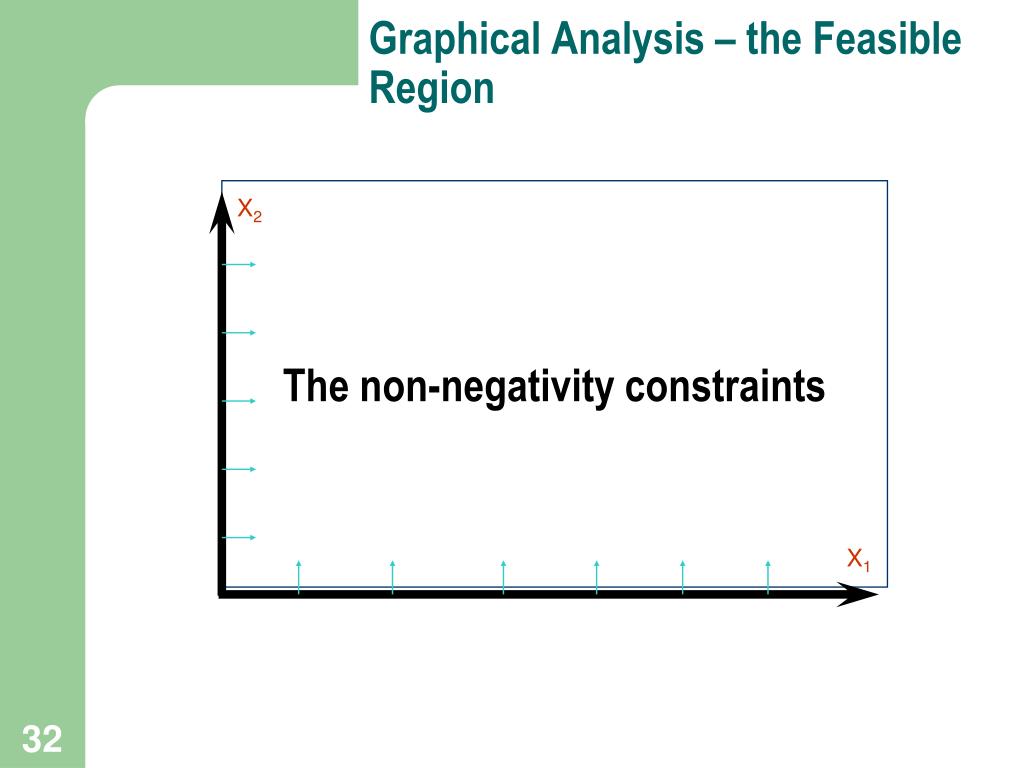 Graphical Analysis – the Feasible Region

$X_2$

The non-negativity constraints

$X_1$

32